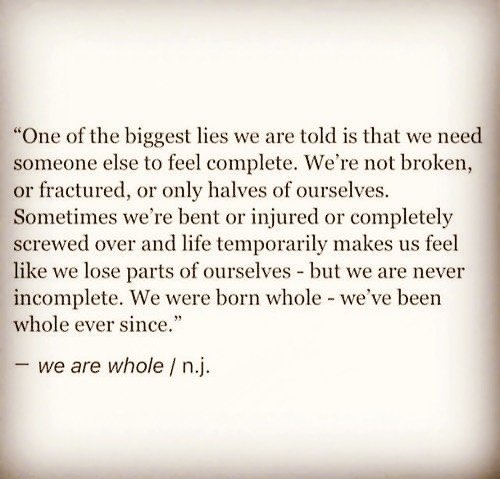 “One of the biggest lies we are told is that we need someone else to feel complete. We’re not broken, or fractured, or only halves of ourselves. Sometimes we’re bent or injured or completely screwed over and life temporarily makes us feel like we lose parts of ourselves - but we are never incomplete. We were born whole - we’ve been whole ever since.”

— we are whole / n.j.